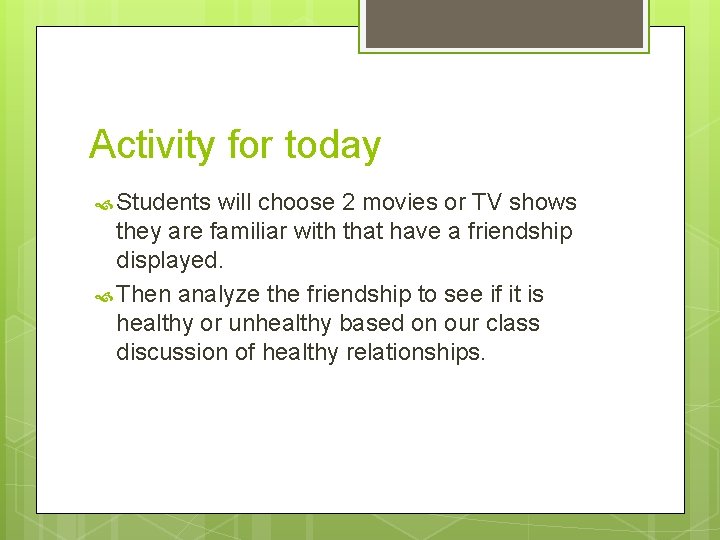 Activity for today

Students will choose 2 movies or TV shows they are familiar with that have a friendship displayed.

Then analyze the friendship to see if it is healthy or unhealthy based on our class discussion of healthy relationships.